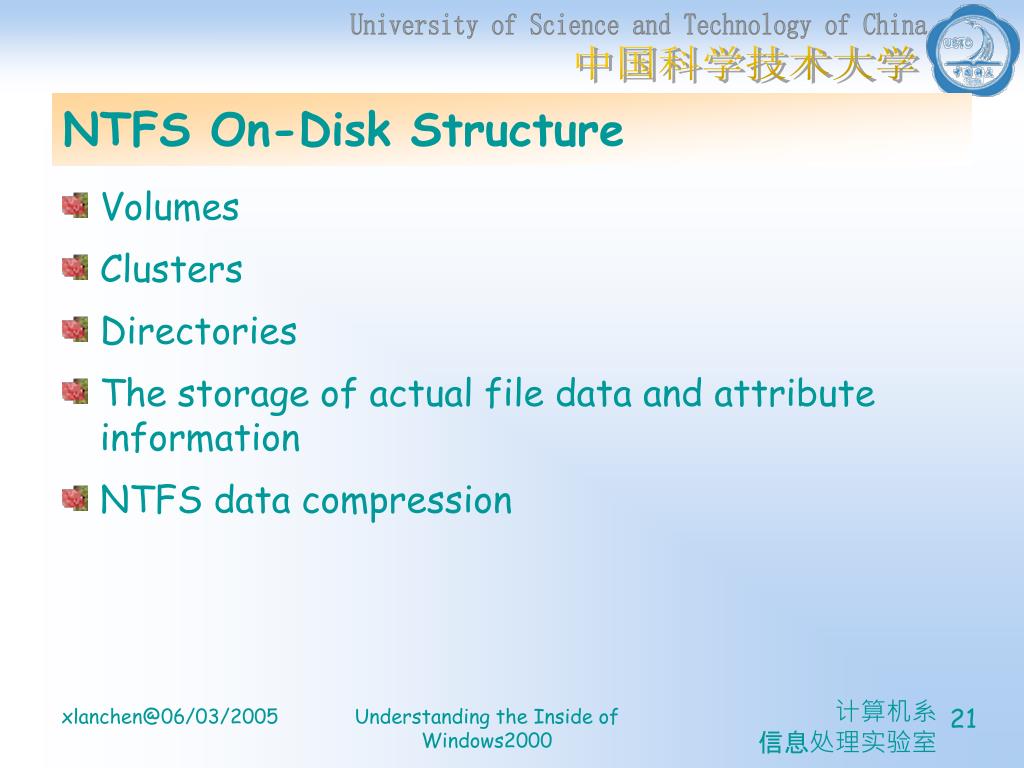 University of Science and Technology of China
中国科学技术大学

USTC

NTFS On-Disk Structure

Volumes

Clusters

Directories

The storage of actual file data and attribute information

NTFS data compression

xlanchen@06/03/2005

Understanding the Inside of Windows2000

计算机系
信息处理实验室

21